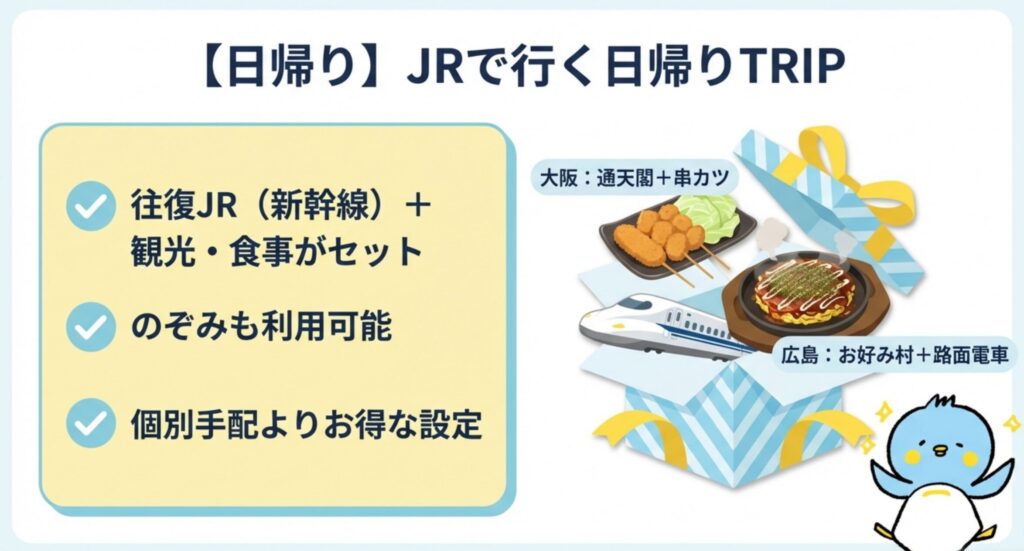 【日帰り】JRで行く日帰りTRIP

往復JR（新幹線）＋観光・食事がセット

のぞみも利用可能

個別手配よりお得な設定

大阪：通天閣＋串カツ

広島：お好み村＋路面電車